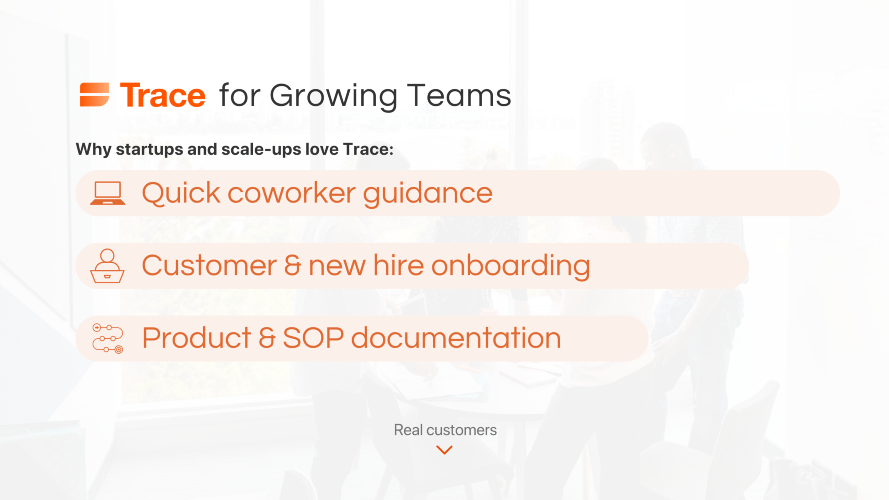 Trace for Growing Teams

Why startups and scale-ups love Trace:

Quick coworker guidance

Customer & new hire onboarding

Product & SOP documentation

Real customers